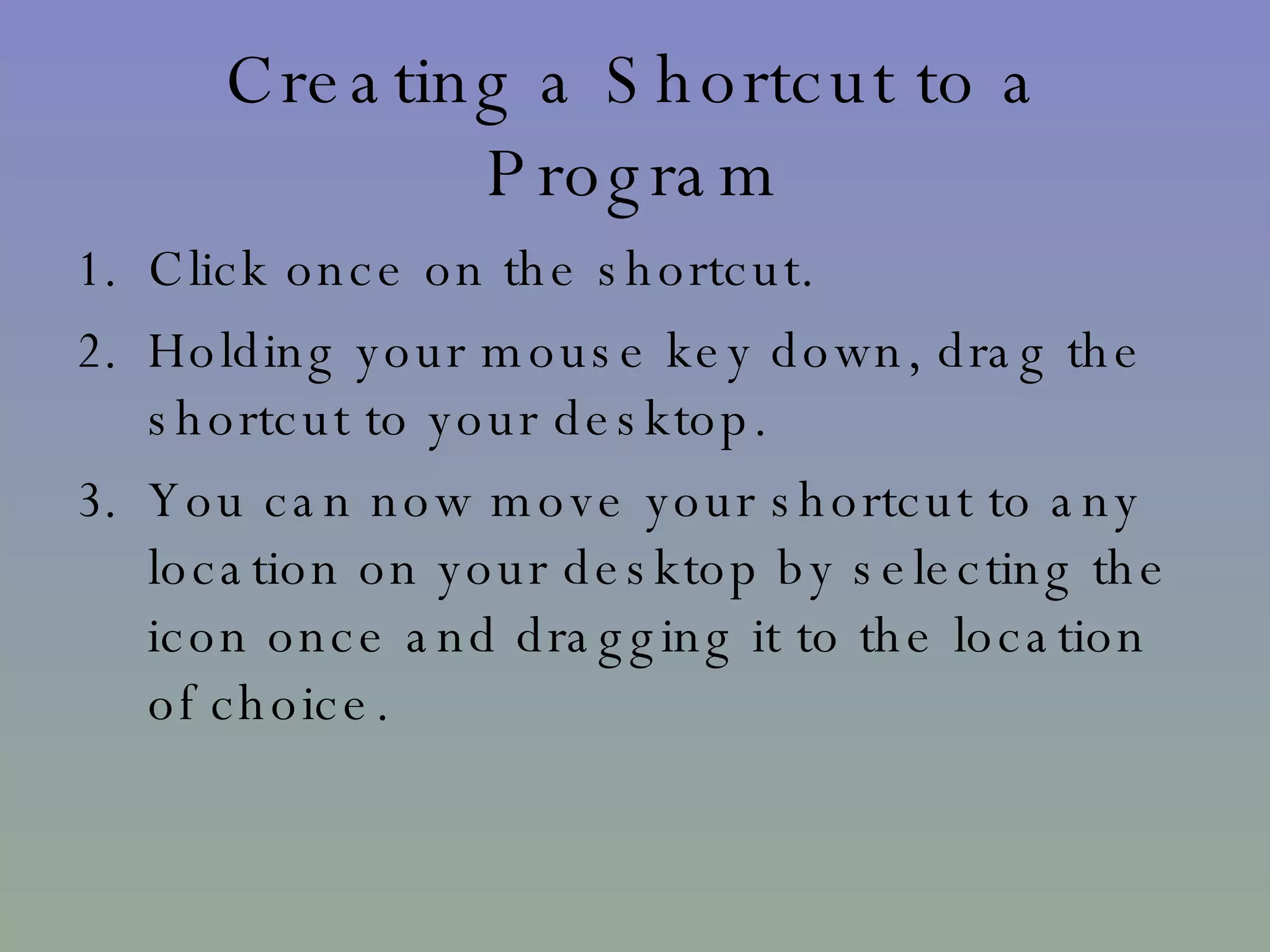 Creating a Shortcut to a Program

1. Click once on the shortcut.
2. Holding your mouse key down, drag the shortcut to your desktop.
3. You can now move your shortcut to any location on your desktop by selecting the icon once and dragging it to the location of choice.